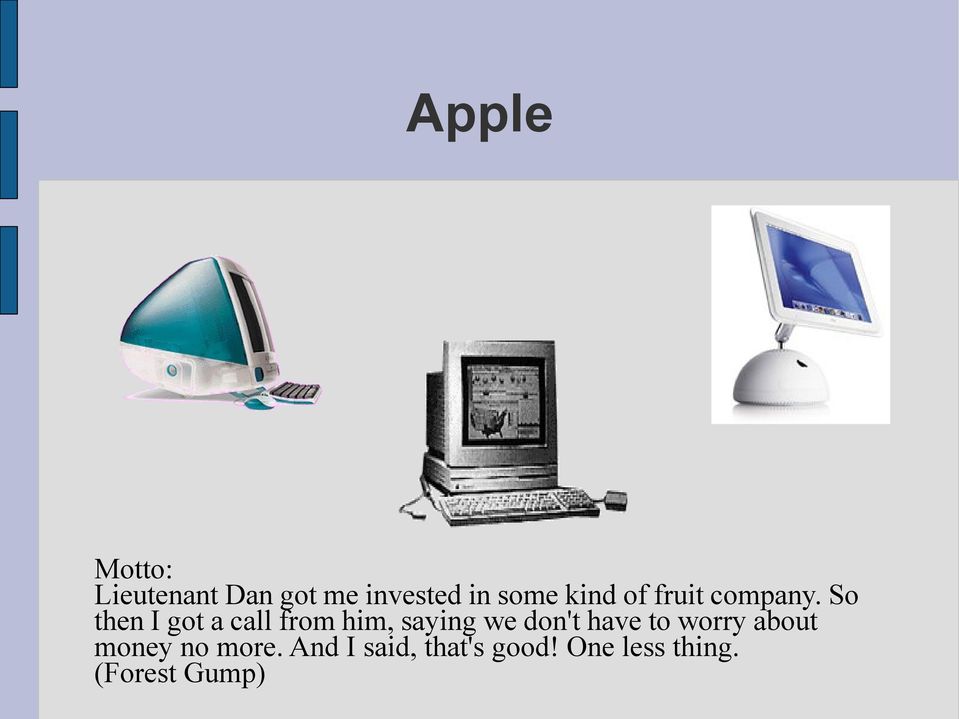 Apple

Motto:
Lieutenant Dan got me invested in some kind of fruit company. So then I got a call from him, saying we don't have to worry about money no more. And I said, that's good! One less thing.
(Forest Gump)